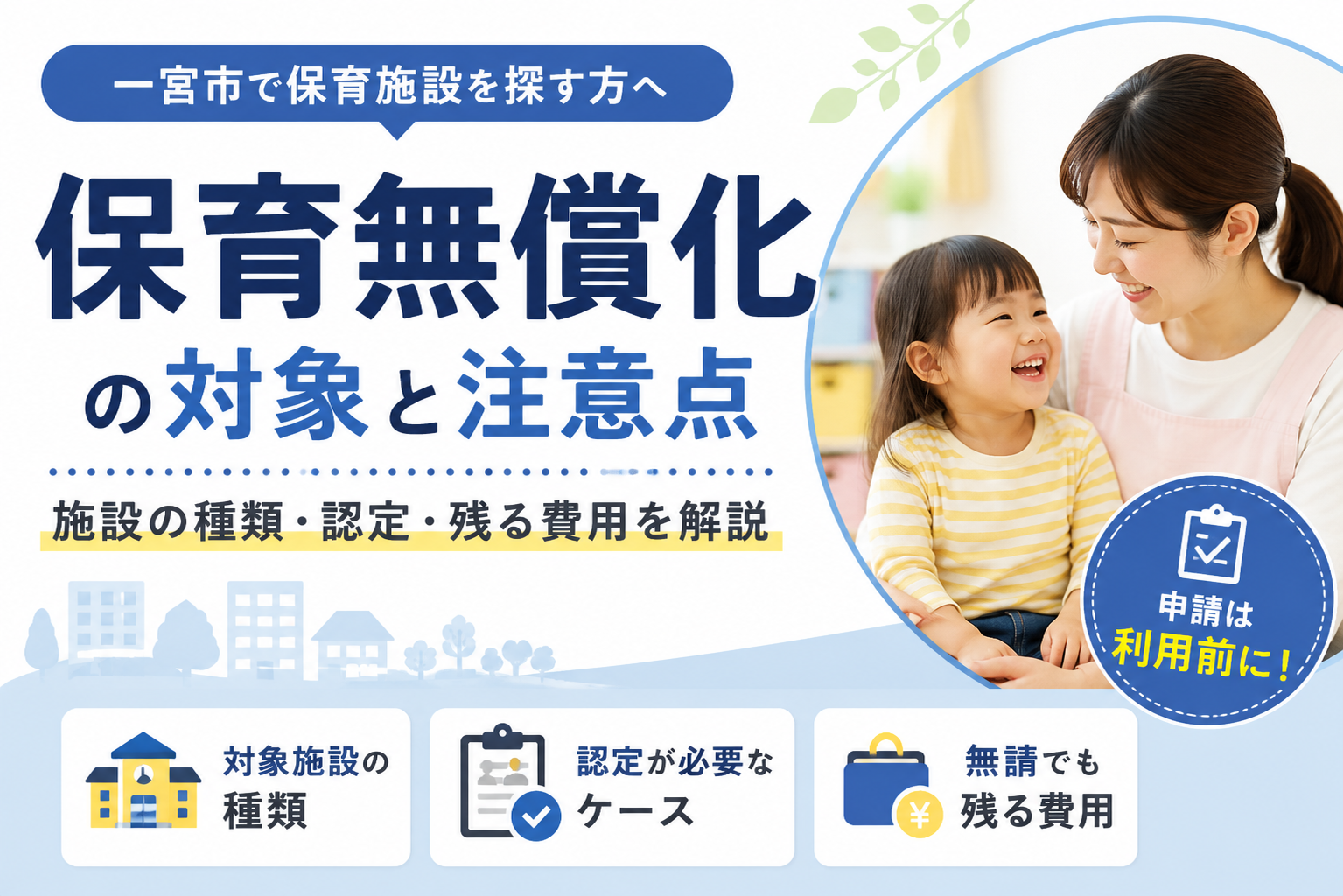 一宮市で保育施設を探す方へ

保育無償化の対象と注意点

施設の種類・認定・残る費用を解説

申請は利用前に！

対象施設の種類

認定が必要なケース

無請でも残る費用